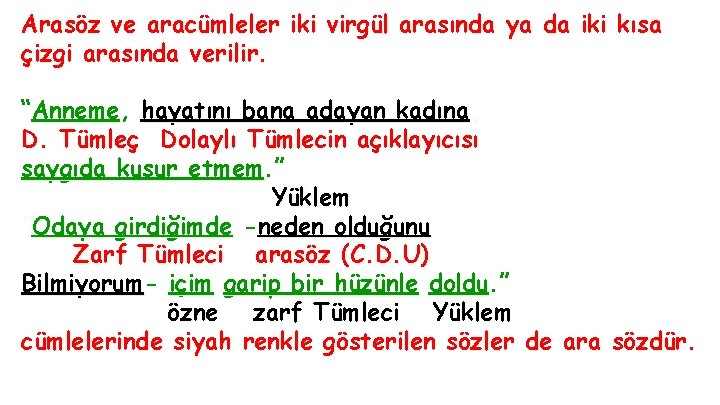 Arasöz ve aracümleler iki virgül arasında ya da iki kısa çizgi arasında verilir.

"Anneme, hayatını bana adayan kadına
D. Tümleç Dolaylı Tümlecin açıklayıcısı
saygıda kusur etmem."
Yüklem
Odaya girdiğimde -neden olduğunu
Zarf Tümleci arasöz (C.D.U)
Bilmiyorum- içim garip bir hüzünle doldu."
özne zarf Tümleci Yüklem
cümlelerinde siyah renkle gösterilen sözler de ara sözdür.